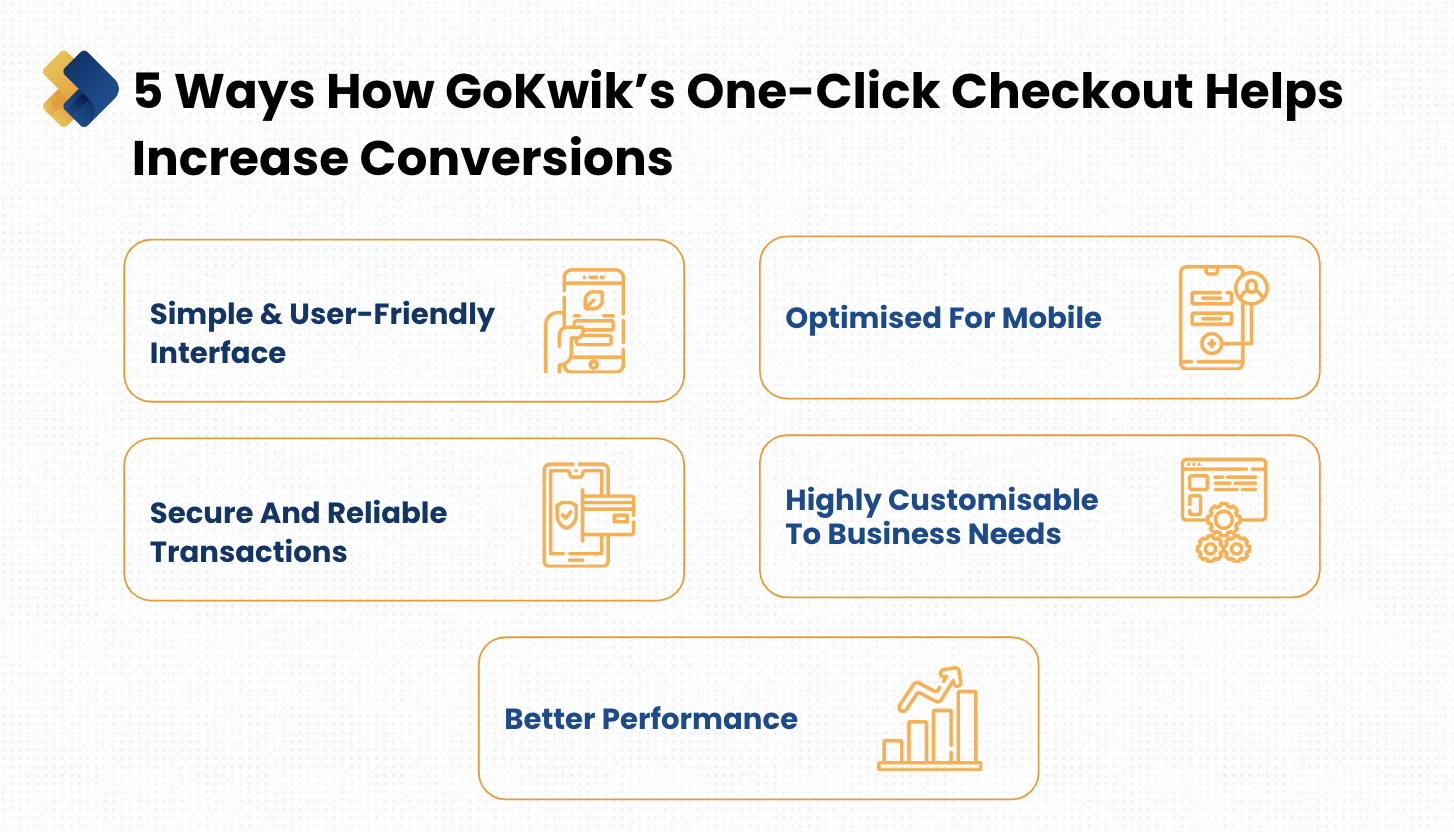 5 Ways How GoKwik's One-Click Checkout Helps Increase Conversions

Simple & User-Friendly Interface

Optimised For Mobile

Secure And Reliable Transactions

Highly Customisable To Business Needs

Better Performance